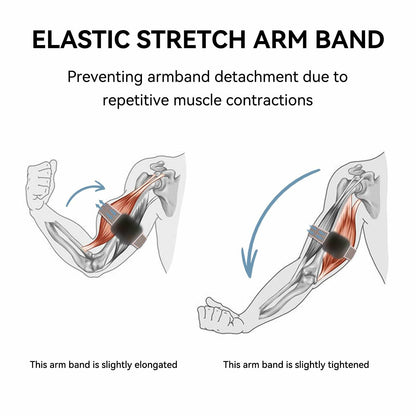 ELASTIC STRETCH ARM BAND

Preventing armband detachment due to repetitive muscle contractions

This arm band is slightly elongated

This arm band is slightly tightened